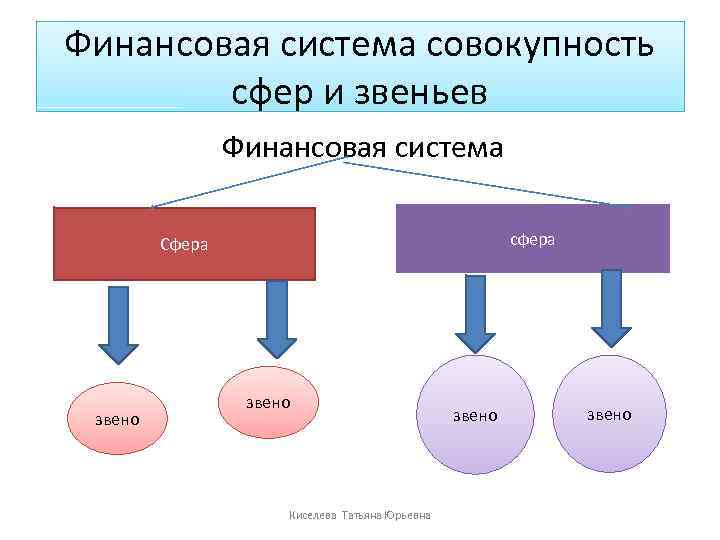 Финансовая система совокупность сфер и звеньев

Финансовая система

Сфера

сфера

звено

звено

звено

звено

Киселева Татьяна Юрьевна